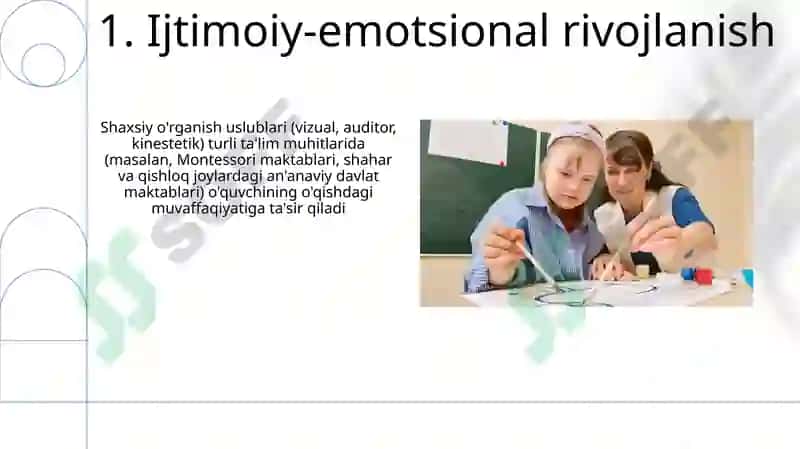 1. Ijtimoiy-emotsional rivojlanish

Shaxsiy o'rganish uslublari (vizual, auditor, kinestetik) turli ta'lim muhitlarida (masalan, Montessori maktablari, shahar va qishloq joylardagi an'anaviy davlat maktablari) o'quvchining o'qishdagi muvaffaqiyatiga ta'sir qiladi